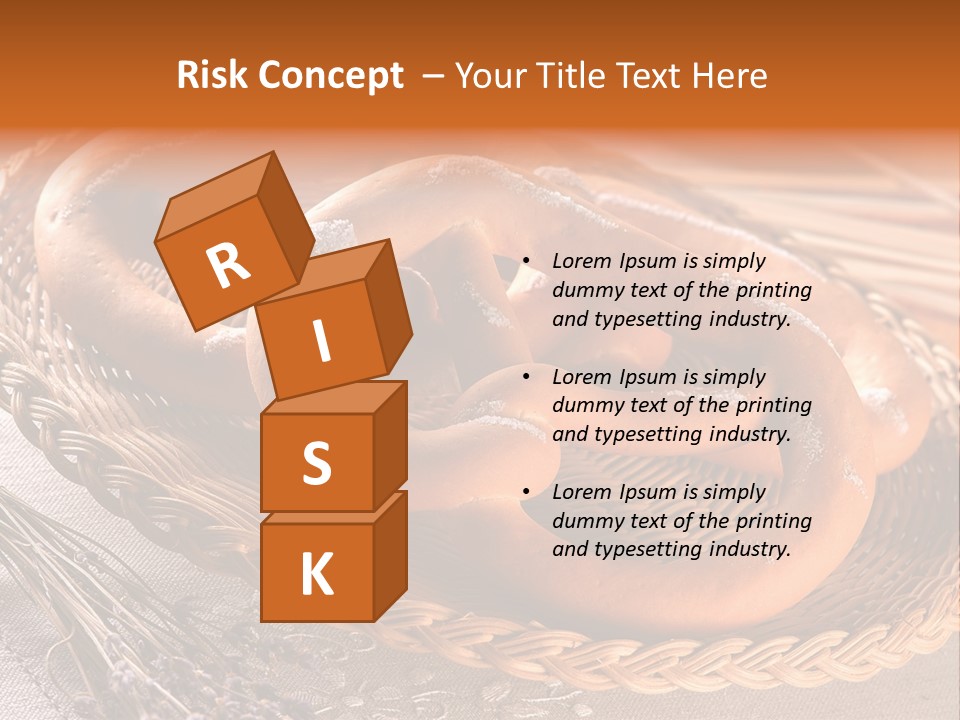 Risk Concept – Your Title Text Here

R
I
S
K

• Lorem Ipsum is simply dummy text of the printing and typesetting industry.

• Lorem Ipsum is simply dummy text of the printing and typesetting industry.

• Lorem Ipsum is simply dummy text of the printing and typesetting industry.